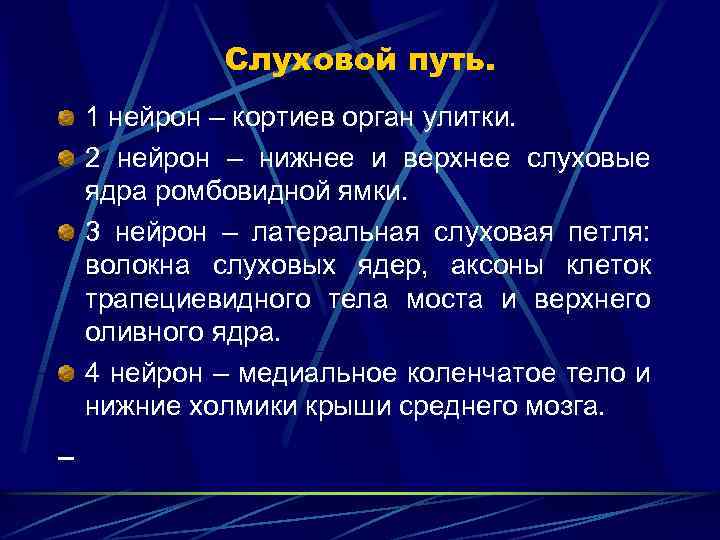 Слуховой путь.

1 нейрон – кортиев орган улитки.

2 нейрон – нижнее и верхнее слуховые ядра ромбовидной ямки.

3 нейрон – латеральная слуховая петля: волокна слуховых ядер, аксоны клеток трапециевидного тела моста и верхнего оливного ядра.

4 нейрон – медиальное коленчатое тело и нижние холмики крыши среднего мозга.

–